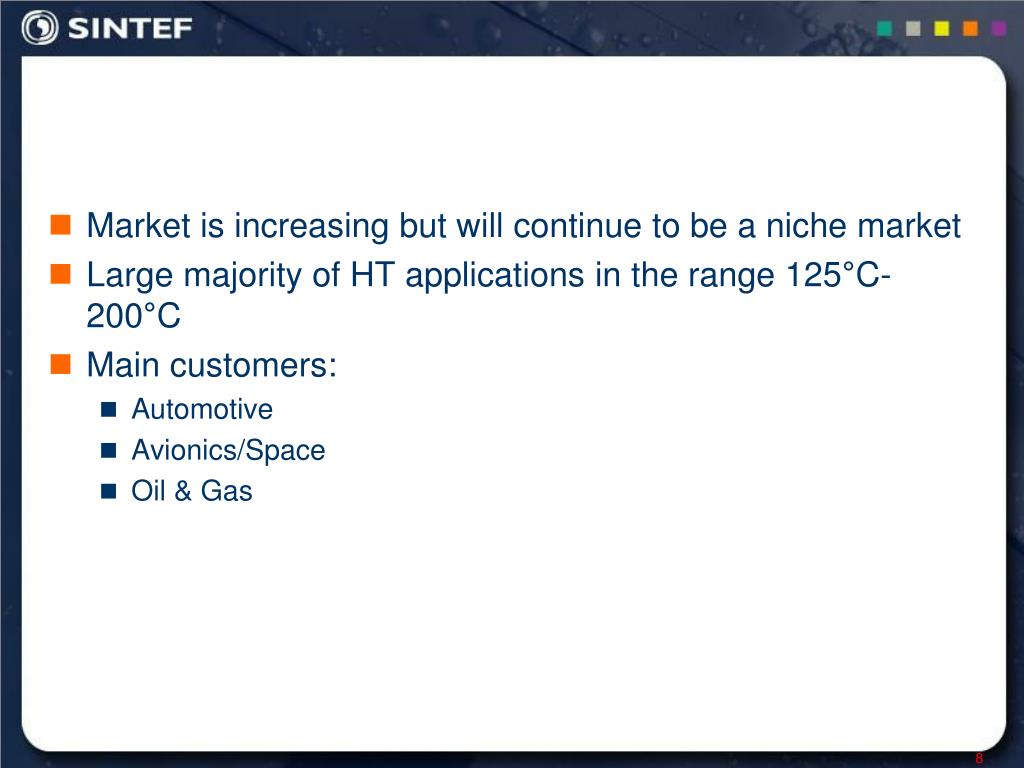 SINTEF

Market is increasing but will continue to be a niche market

Large majority of HT applications in the range 125°C-200°C

Main customers:

Automotive

Avionics/Space

Oil & Gas

8